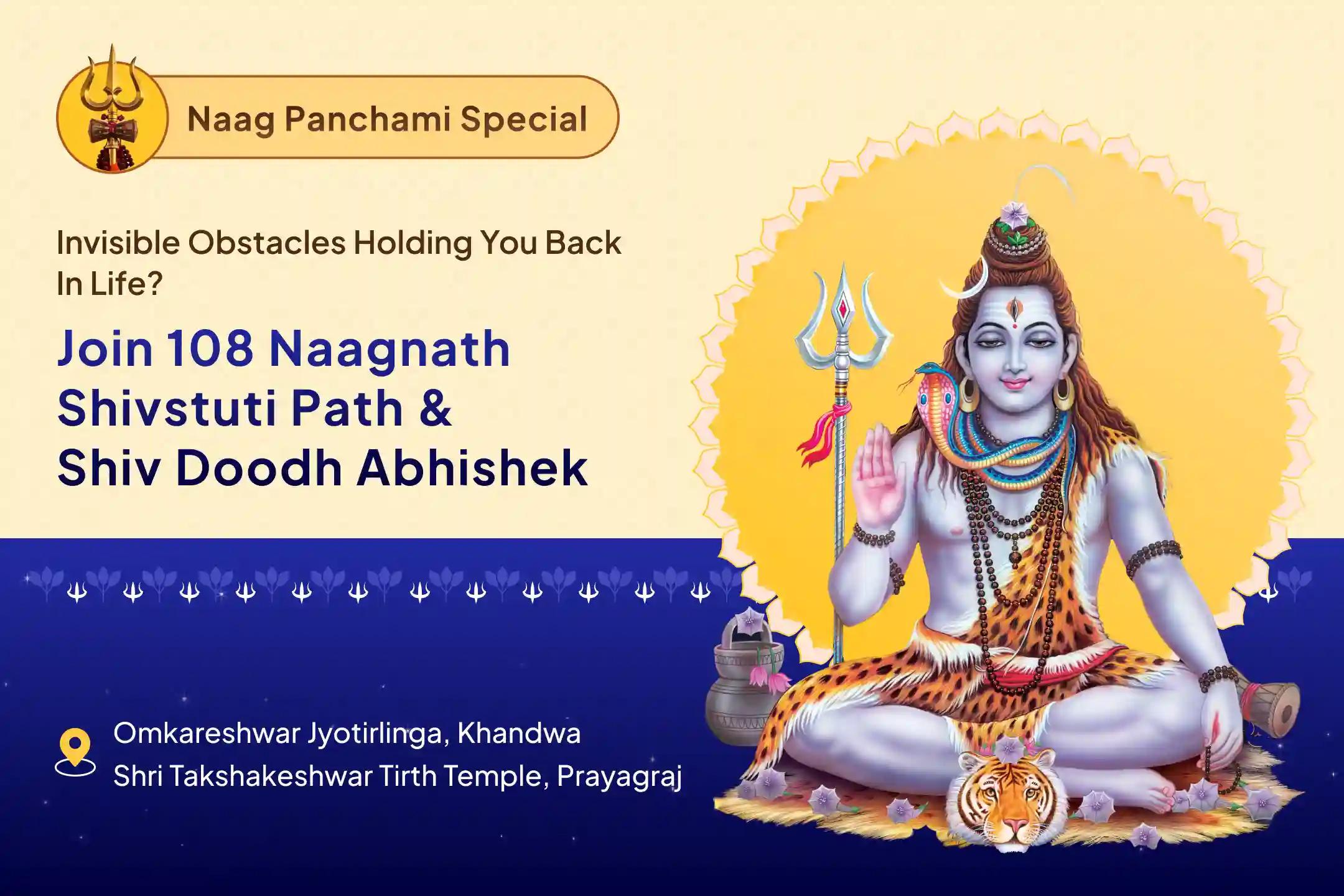 Naag Panchami Special

Invisible Obstacles Holding You Back In Life?

Join 108 Naagnath Shivstuti Path & Shiv Doodh Abhishek

Omkareshwar Jyotirlinga, Khandwa
Shri Takshakeshwar Tirth Temple, Prayagraj